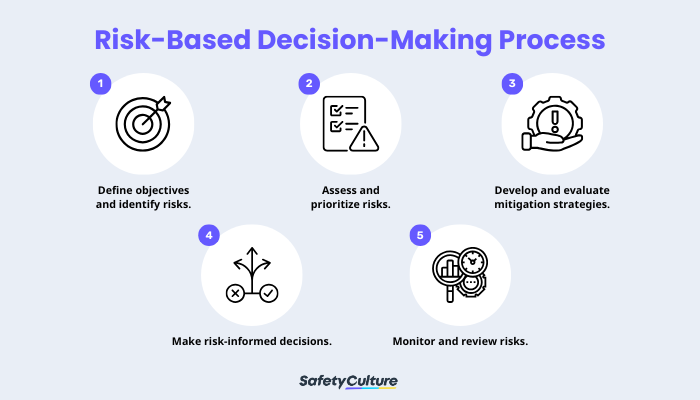 Risk-Based Decision-Making Process

1

Define objectives and identify risks.

2

Assess and prioritize risks.

3

Develop and evaluate mitigation strategies.

4

Make risk-informed decisions.

5

Monitor and review risks.

SafetyCulture